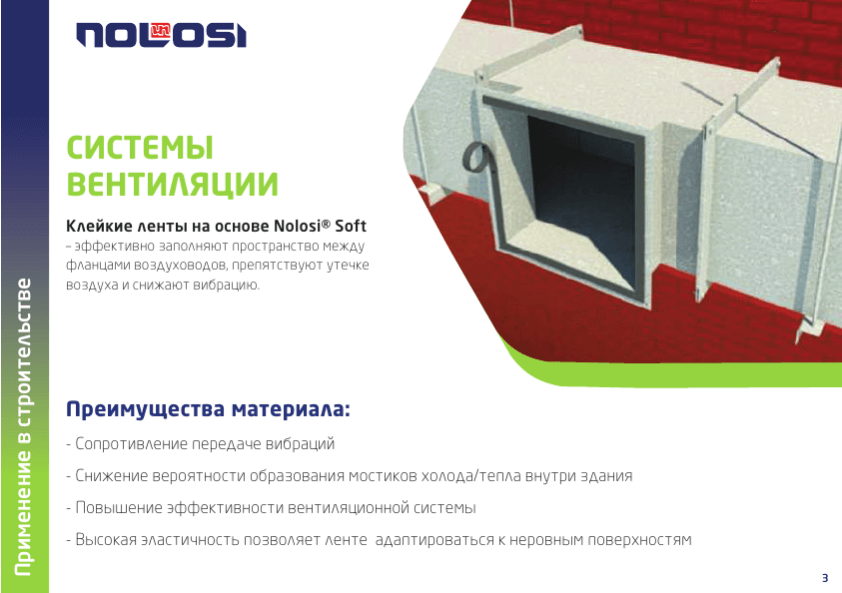 Применение в строительстве

NOLOSI

СИСТЕМЫ ВЕНТИЛЯЦИИ

Клейкие ленты на основе Nolosi® Soft – эффективно заполняют пространство между фланцами воздуховодов, препятствуют утечке воздуха и снижают вибрацию.

Преимущества материала:

- Сопротивление передаче вибраций

- Снижение вероятности образования мостиков холода/тепла внутри здания

- Повышение эффективности вентиляционной системы

- Высокая эластичность позволяет ленте адаптироваться к неровным поверхностям

3